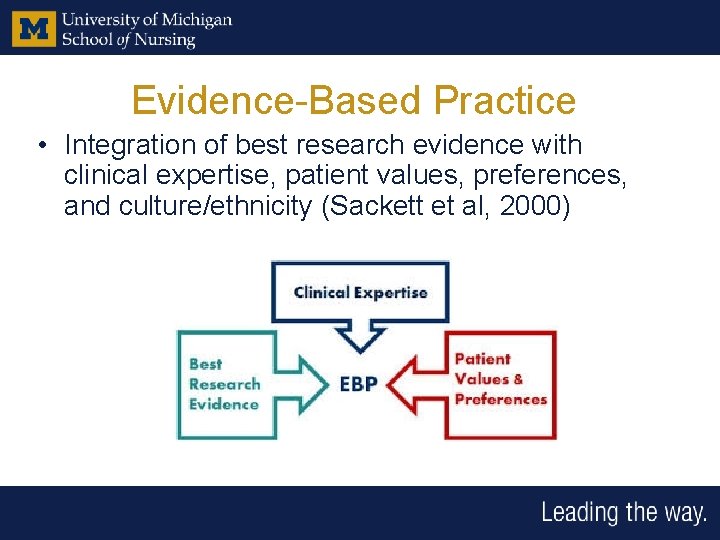 M University of Michigan
School of Nursing

Evidence-Based Practice

• Integration of best research evidence with clinical expertise, patient values, preferences, and culture/ethnicity (Sackett et al, 2000)

Clinical Expertise

Best Research Evidence

EBP

Patient Values & Preferences

Leading the way.